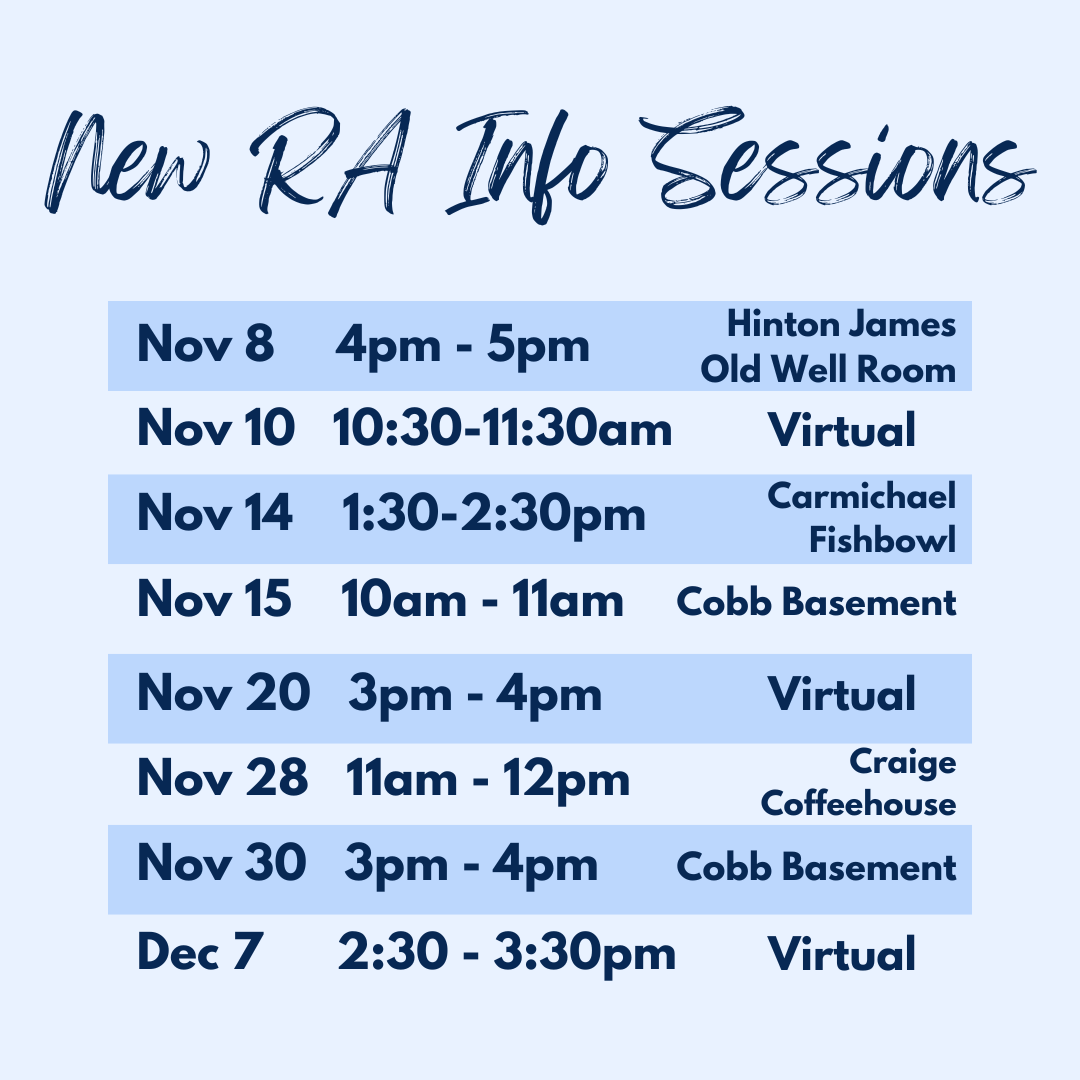 New RA Info Sessions

| | | |
|---|---|---|
| Nov 8 | 4pm - 5pm | Hinton James Old Well Room |
| Nov 10 | 10:30-11:30am | Virtual |
| Nov 14 | 1:30-2:30pm | Carmichael Fishbowl |
| Nov 15 | 10am - 11am | Cobb Basement |
| Nov 20 | 3pm - 4pm | Virtual |
| Nov 28 | 11am - 12pm | Craige Coffeehouse |
| Nov 30 | 3pm - 4pm | Cobb Basement |
| Dec 7 | 2:30 - 3:30pm | Virtual |